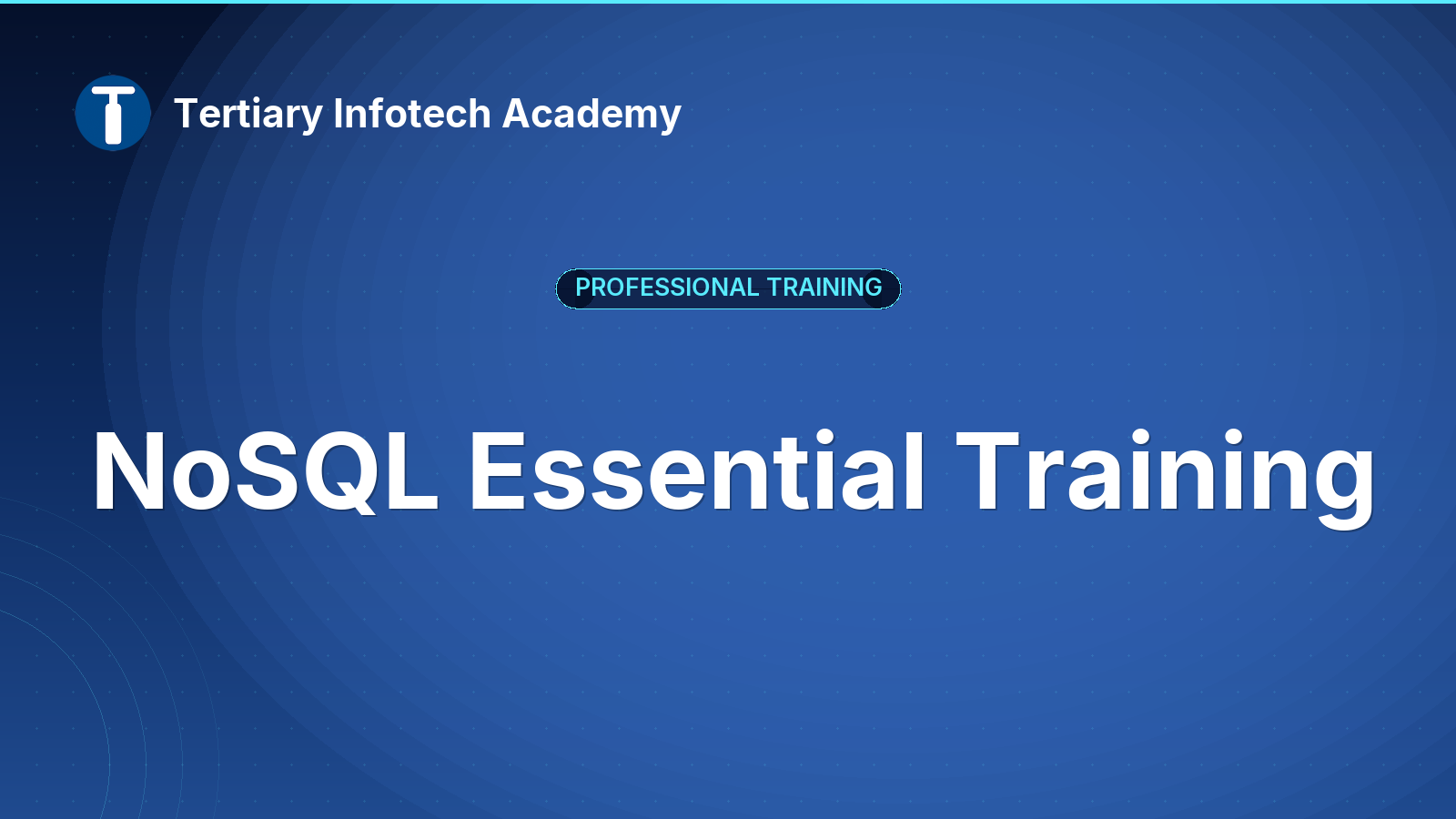 Tertiary Infotech Academy

PROFESSIONAL TRAINING

NoSQL Essential Training